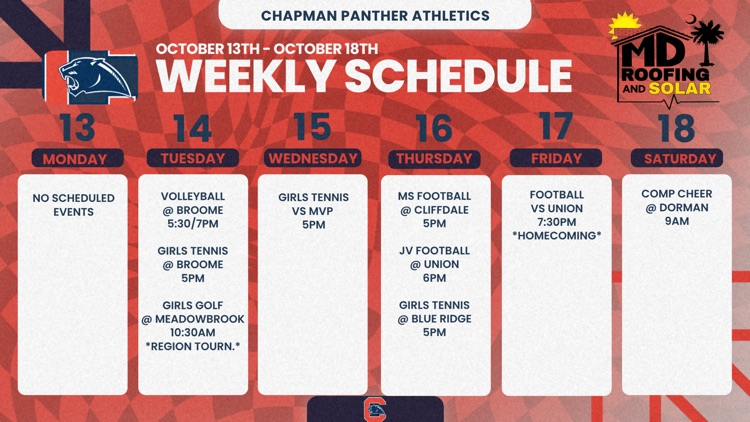 CHAPMAN PANTHER ATHLETICS

OCTOBER 13TH - OCTOBER 18TH
WEEKLY SCHEDULE

MD ROOFING AND SOLAR

13
MONDAY
NO SCHEDULED EVENTS

14
TUESDAY
VOLLEYBALL
@ BROOME
5:30/7PM

GIRLS TENNIS
@ BROOME
5PM

GIRLS GOLF
@ MEADOWBROOK
10:30AM
*REGION TOURN.*

15
WEDNESDAY
GIRLS TENNIS
VS MVP
5PM

16
THURSDAY
MS FOOTBALL
@ CLIFFDALE
5PM

JV FOOTBALL
@ UNION
6PM

GIRLS TENNIS
@ BLUE RIDGE
5PM

17
FRIDAY
FOOTBALL
VS UNION
7:30PM
*HOMECOMING*

18
SATURDAY
COMP CHEER
@ DORMAN
9AM

C